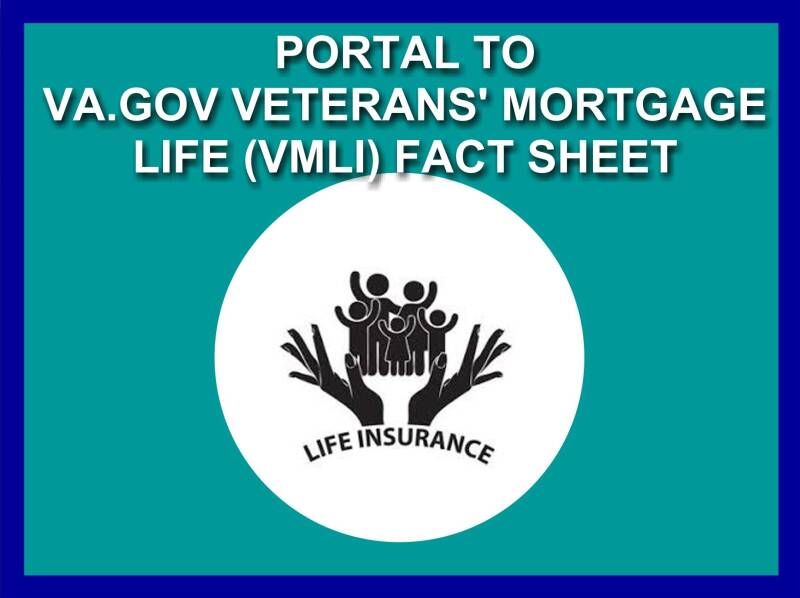 PORTAL TO
VA.GOV VETERANS' MORTGAGE
LIFE (VMLI) FACT SHEET

LIFE INSURANCE